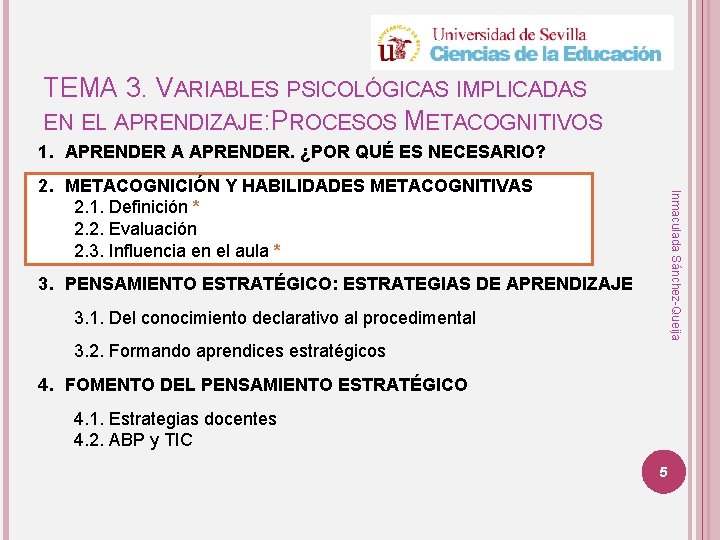 Universidad de Sevilla
Ciencias de la Educación

TEMA 3. VARIABLES PSICOLÓGICAS IMPLICADAS EN EL APRENDIZAJE:PROCESOS METACOGNITIVOS

1. APRENDER A APRENDER. ¿POR QUÉ ES NECESARIO?

2. METACOGNICIÓN Y HABILIDADES METACOGNITIVAS
2.1. Definición *
2.2. Evaluación
2.3. Influencia en el aula *

3. PENSAMIENTO ESTRATÉGICO: ESTRATEGIAS DE APRENDIZAJE

3.1. Del conocimiento declarativo al procedimental

3.2. Formando aprendices estratégicos

4. FOMENTO DEL PENSAMIENTO ESTRATÉGICO

4.1. Estrategias docentes
4.2. ABP y TIC

Inmaculada Sánchez-Queija

5